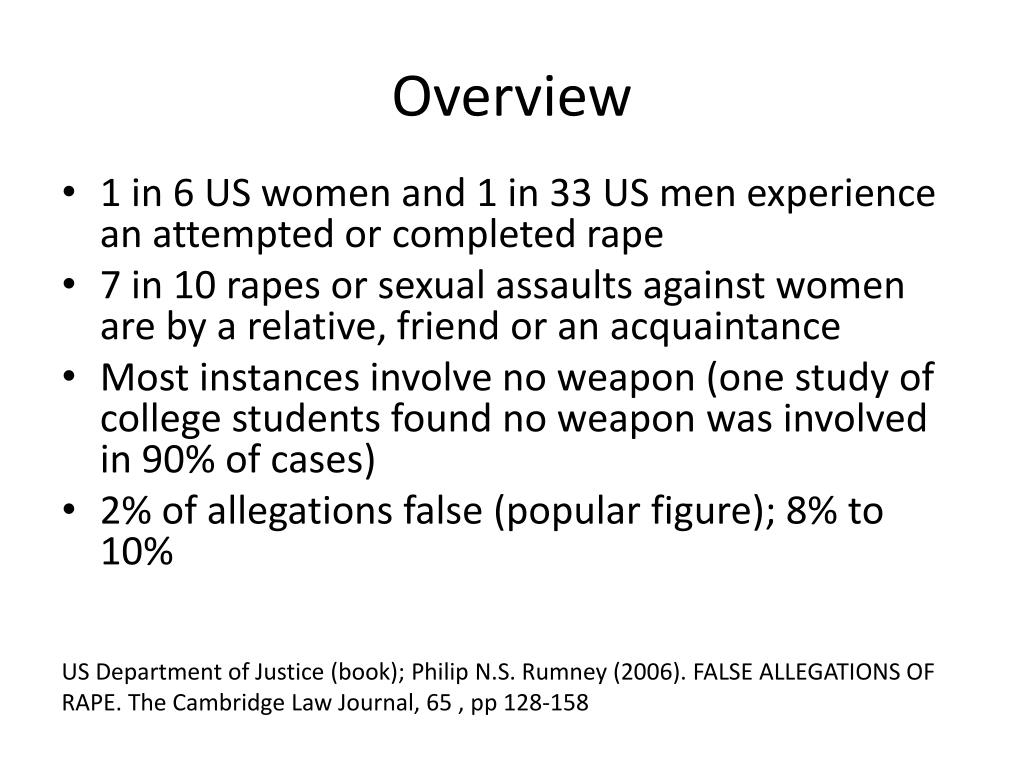 Overview

• 1 in 6 US women and 1 in 33 US men experience an attempted or completed rape
• 7 in 10 rapes or sexual assaults against women are by a relative, friend or an acquaintance
• Most instances involve no weapon (one study of college students found no weapon was involved in 90% of cases)
• 2% of allegations false (popular figure); 8% to 10%

US Department of Justice (book); Philip N.S. Rumney (2006). FALSE ALLEGATIONS OF RAPE. The Cambridge Law Journal, 65 , pp 128-158